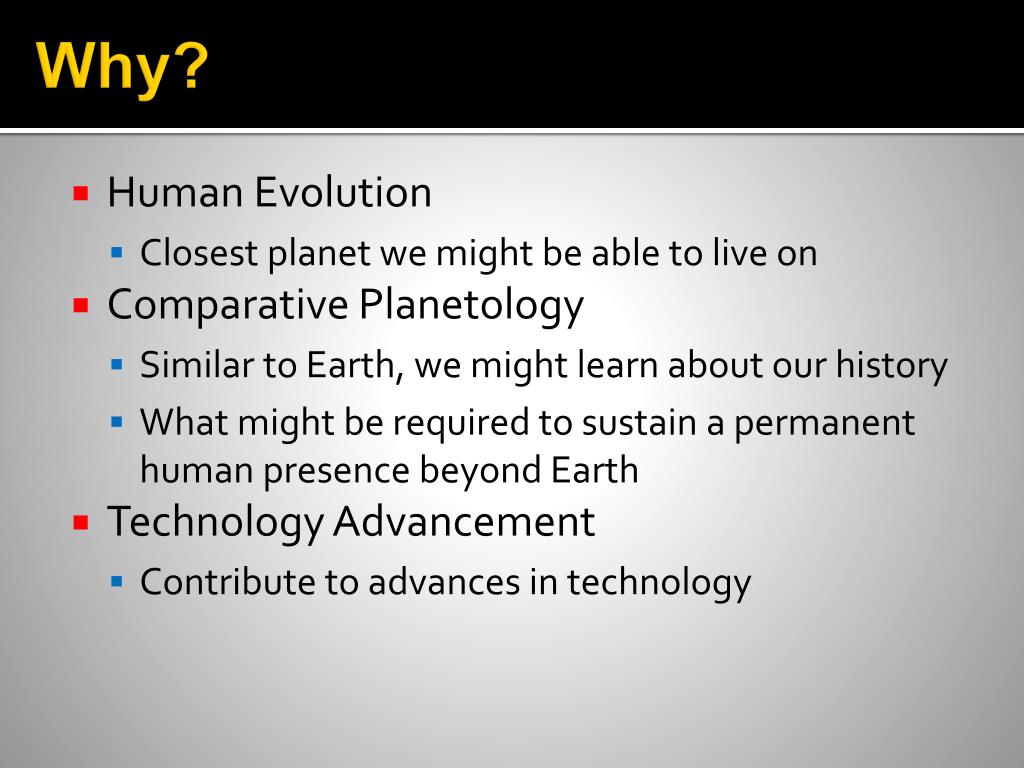 Why?

- Human Evolution
  - Closest planet we might be able to live on
- Comparative Planetology
  - Similar to Earth, we might learn about our history
  - What might be required to sustain a permanent human presence beyond Earth
- Technology Advancement
  - Contribute to advances in technology